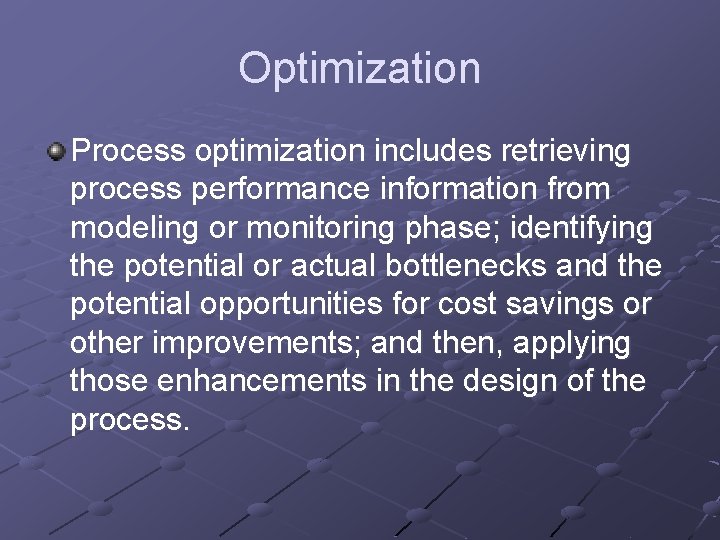 Optimization

Process optimization includes retrieving process performance information from modeling or monitoring phase; identifying the potential or actual bottlenecks and the potential opportunities for cost savings or other improvements; and then, applying those enhancements in the design of the process.